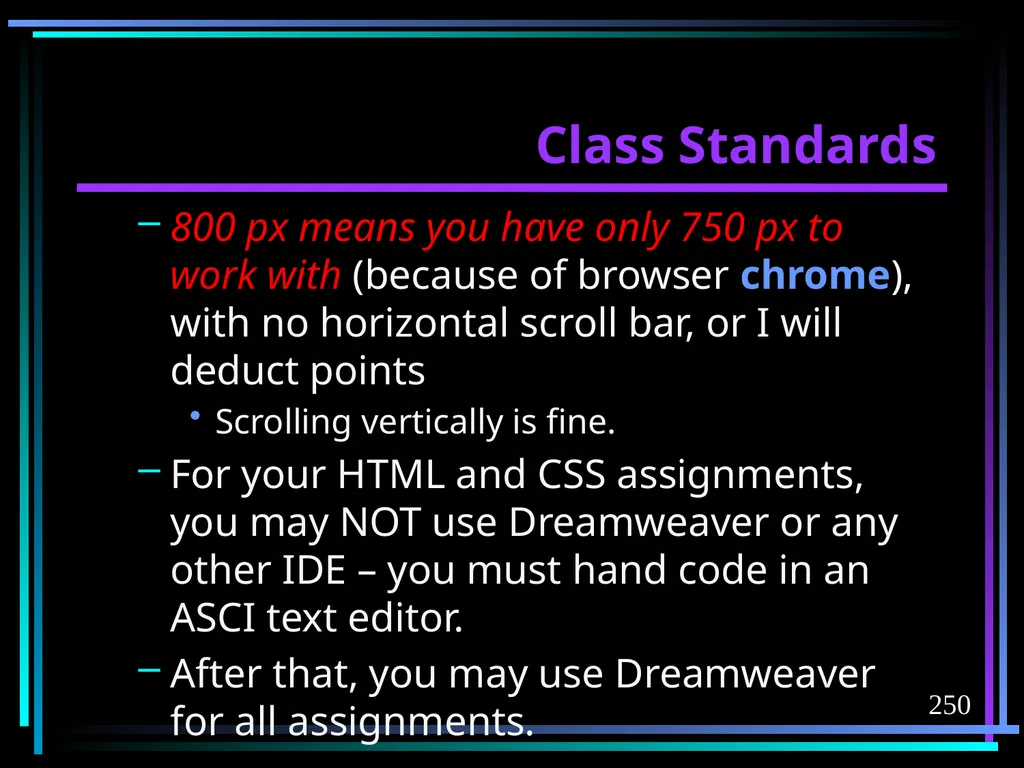 Class Standards

– 800 px means you have only 750 px to work with (because of browser chrome), with no horizontal scroll bar, or I will deduct points

• Scrolling vertically is fine.

– For your HTML and CSS assignments, you may NOT use Dreamweaver or any other IDE – you must hand code in an ASCI text editor.

– After that, you may use Dreamweaver for all assignments.

250